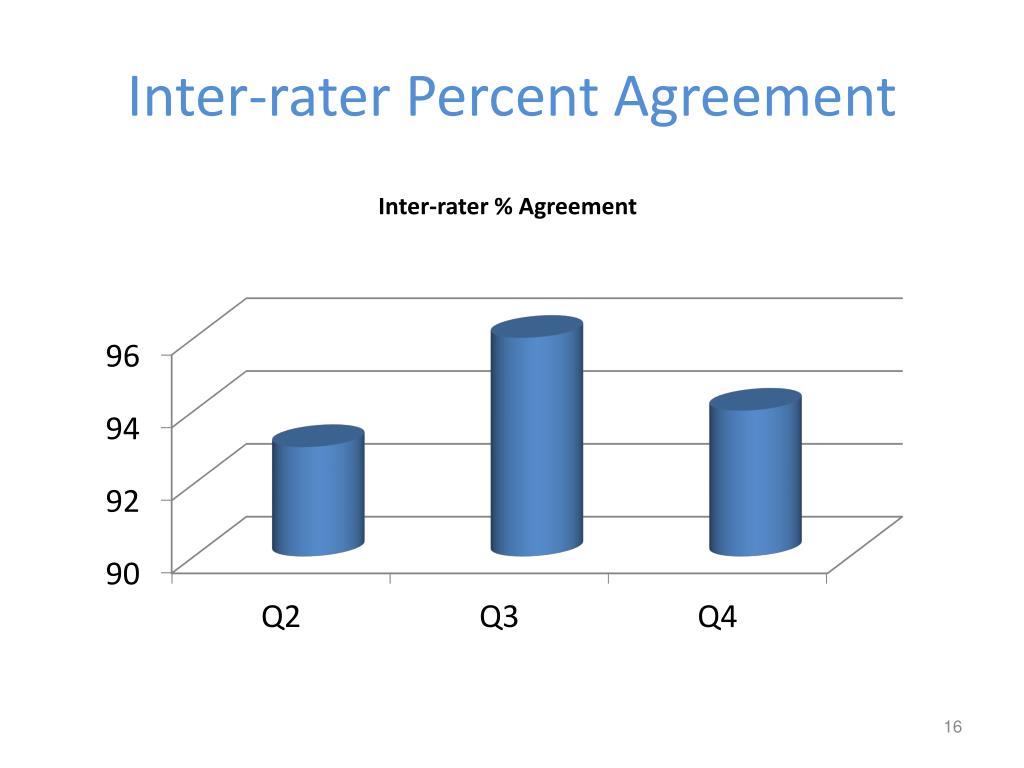 Inter-rater Percent Agreement

Inter-rater % Agreement

96
94
92
90

Q2
Q3
Q4

16